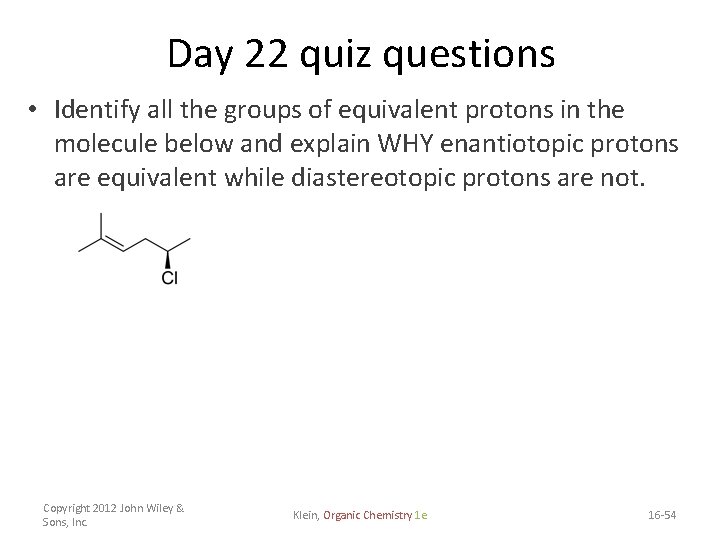 Day 22 quiz questions

• Identify all the groups of equivalent protons in the molecule below and explain WHY enantiotopic protons are equivalent while diastereotopic protons are not.

Cl

Copyright 2012 John Wiley & Sons, Inc.

Klein, Organic Chemistry 1e

16-54